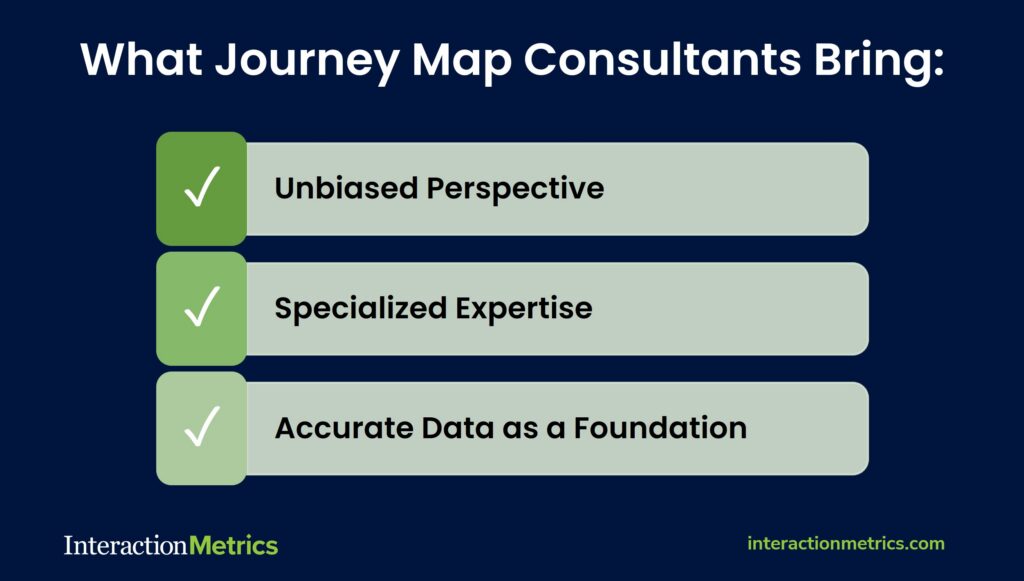 What Journey Map Consultants Bring:

✓ Unbiased Perspective

✓ Specialized Expertise

✓ Accurate Data as a Foundation

InteractionMetrics

interactionmetrics.com